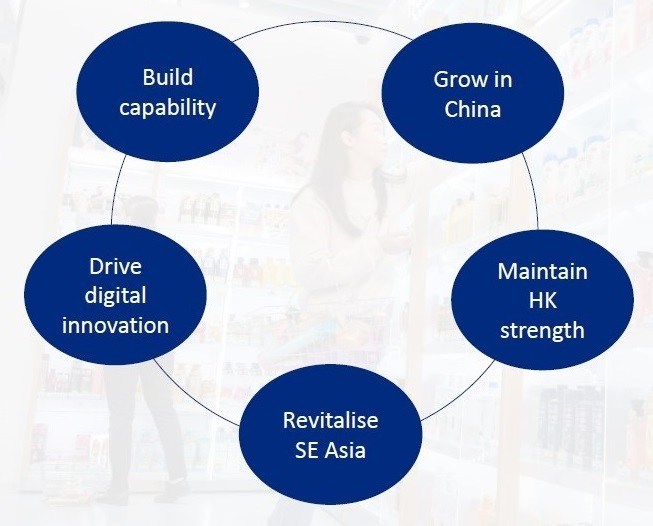 Build capability

Grow in China

Maintain HK strength

Revitalise SE Asia

Drive digital innovation